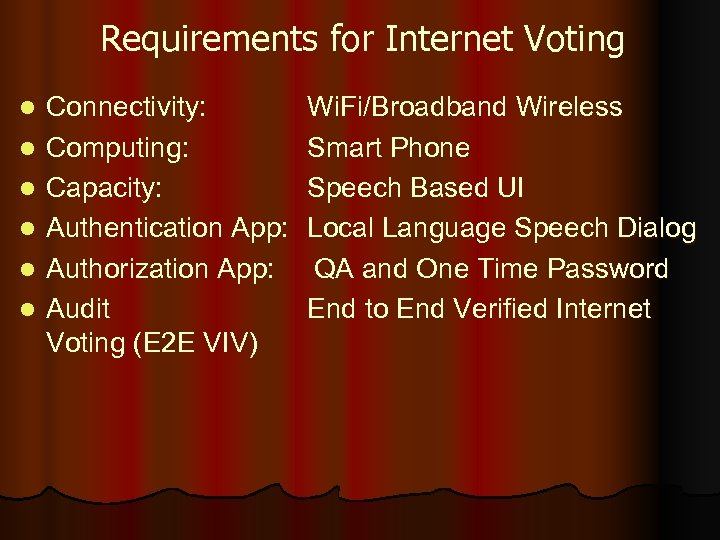 Requirements for Internet Voting

- Connectivity: WiFi/Broadband Wireless
- Computing: Smart Phone
- Capacity: Speech Based UI
- Authentication App: Local Language Speech Dialog
- Authorization App: QA and One Time Password
- Audit End to End Verified Internet Voting (E2E VIV)